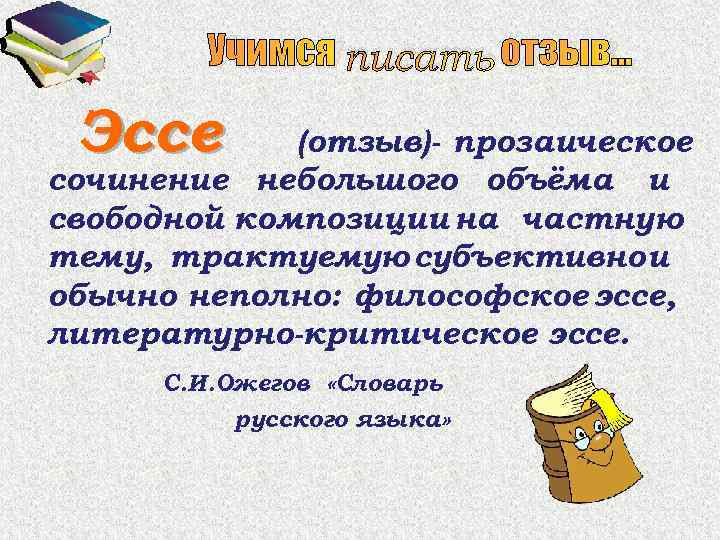 Учимся писать отзыв...

Эссе (отзыв)- прозаическое сочинение небольшого объёма и свободной композиции на частную тему, трактуемую субъективно и обычно неполно: философское эссе, литературно-критическое эссе.

С.И.Ожегов «Словарь русского языка»